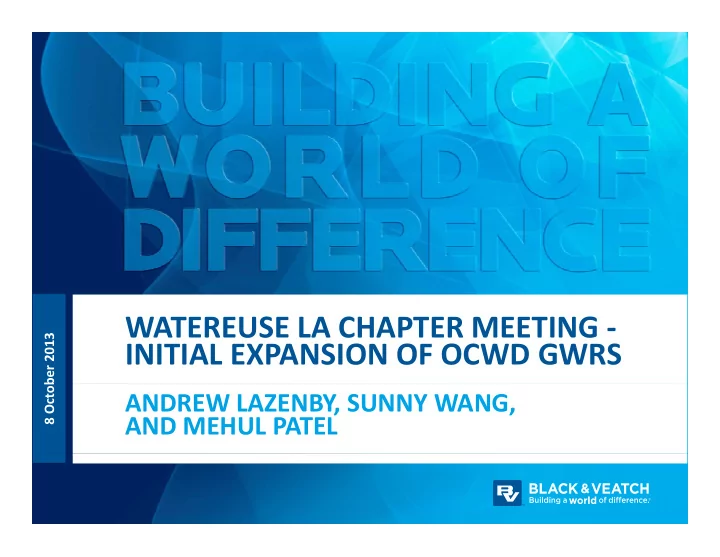 BUILDING A WORLD OF DIFFERENCE

8 October 2013

WATEREUSE LA CHAPTER MEETING - INITIAL EXPANSION OF OCWD GWRS

ANDREW LAZENBY, SUNNY WANG, AND MEHUL PATEL

BV BLACK & VEATCH
Building a world of difference.